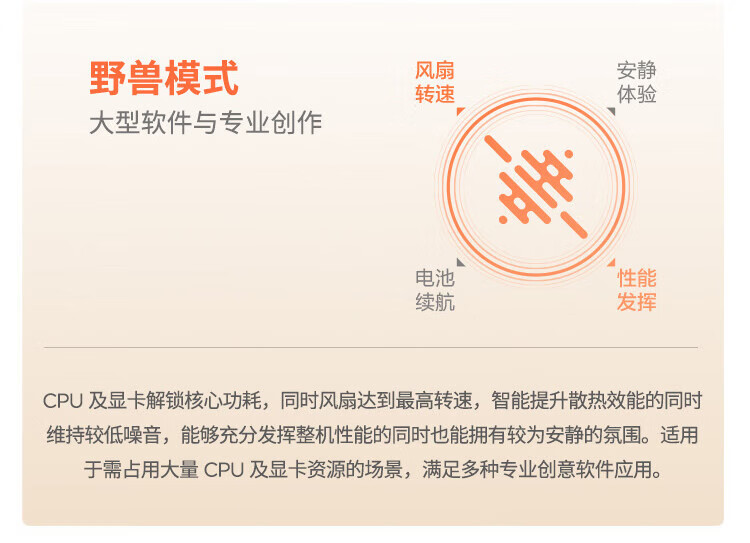 野兽模式
大型软件与专业创作

风扇转速

安静体验

电池续航

性能发挥

CPU 及显卡解锁核心功耗，同时风扇达到最高转速，智能提升散热效能的同时维持较低噪音，能够充分发挥整机性能的同时也能拥有较为安静的氛围。适用于需占用大量 CPU 及显卡资源的场景，满足多种专业创意软件应用。